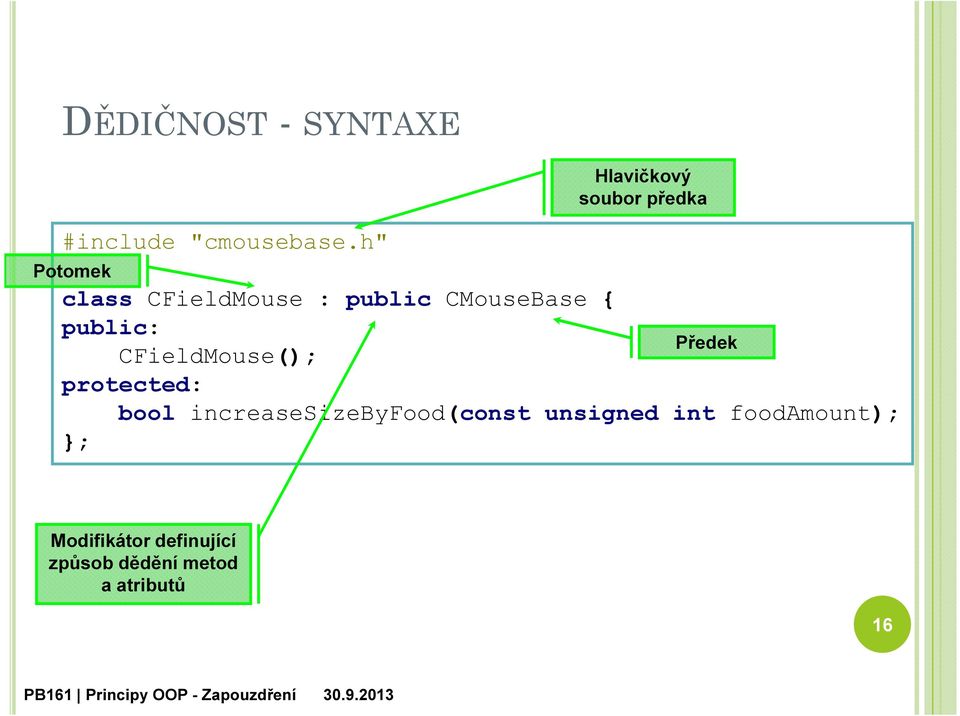 DĚDIČNOST - SYNTAXE

Hlavičkový soubor předka

#include "cmousebase.h"

Potomek

class CFieldMouse : public CMouseBase {
public:
    CFieldMouse();
protected:
    bool increaseSizeByFood(const unsigned int foodAmount);
};

Předek

Modifikátor definující způsob dědění metod a atributů

16

PB161 | Principy OOP - Zapouzdření 30.9.2013